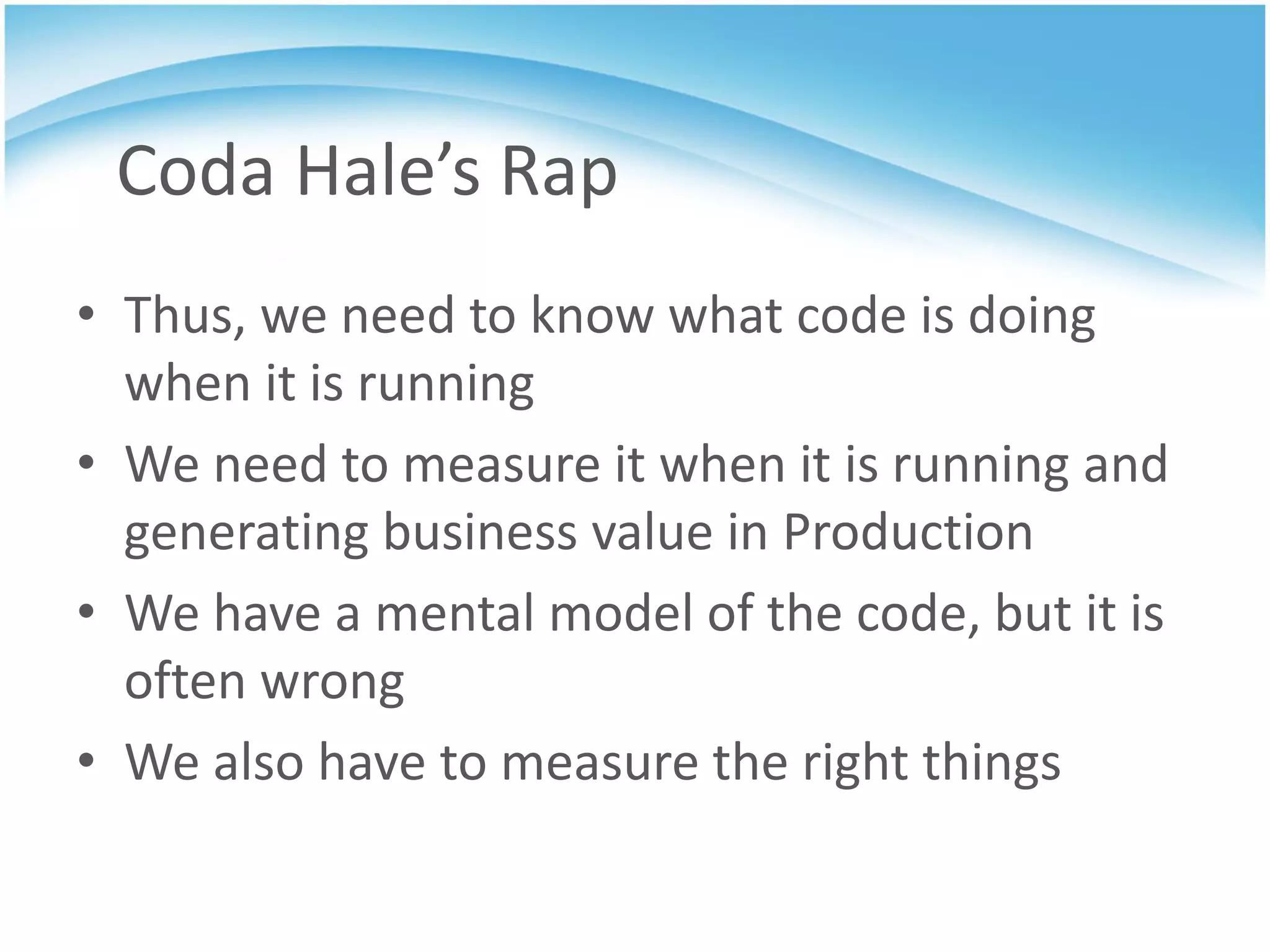 Coda Hale’s Rap

• Thus, we need to know what code is doing when it is running
• We need to measure it when it is running and generating business value in Production
• We have a mental model of the code, but it is often wrong
• We also have to measure the right things